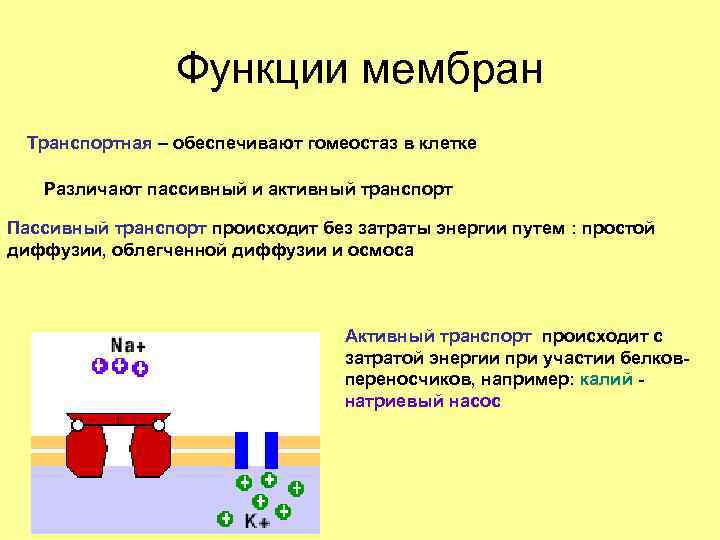 Функции мембран

Транспортная – обеспечивают гомеостаз в клетке

Различают пассивный и активный транспорт

Пассивный транспорт происходит без затраты энергии путем : простой диффузии, облегченной диффузии и осмоса

Na+

K+

Активный транспорт происходит с затратой энергии при участии белков-переносчиков, например: калий - натриевый насос